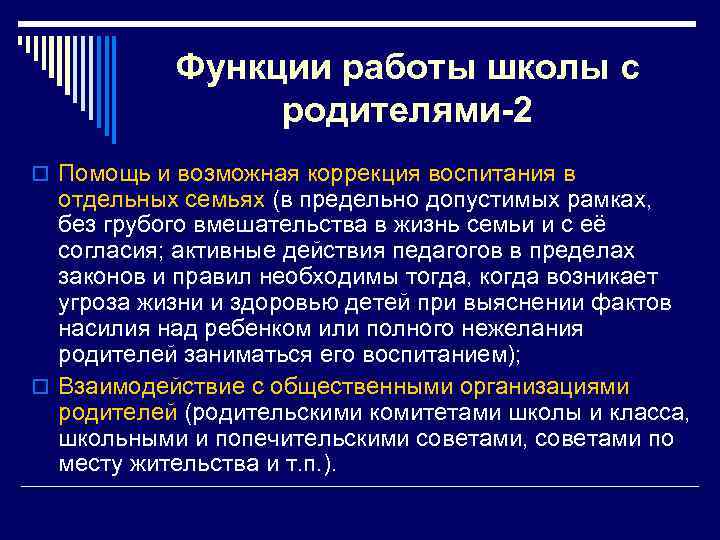 Функции работы школы с родителями-2

Помощь и возможная коррекция воспитания в отдельных семьях (в предельно допустимых рамках, без грубого вмешательства в жизнь семьи и с её согласия; активные действия педагогов в пределах законов и правил необходимы тогда, когда возникает угроза жизни и здоровью детей при выяснении фактов насилия над ребенком или полного нежелания родителей заниматься его воспитанием);

Взаимодействие с общественными организациями родителей (родительскими комитетами школы и класса, школьными и попечительскими советами, советами по месту жительства и т.п.).